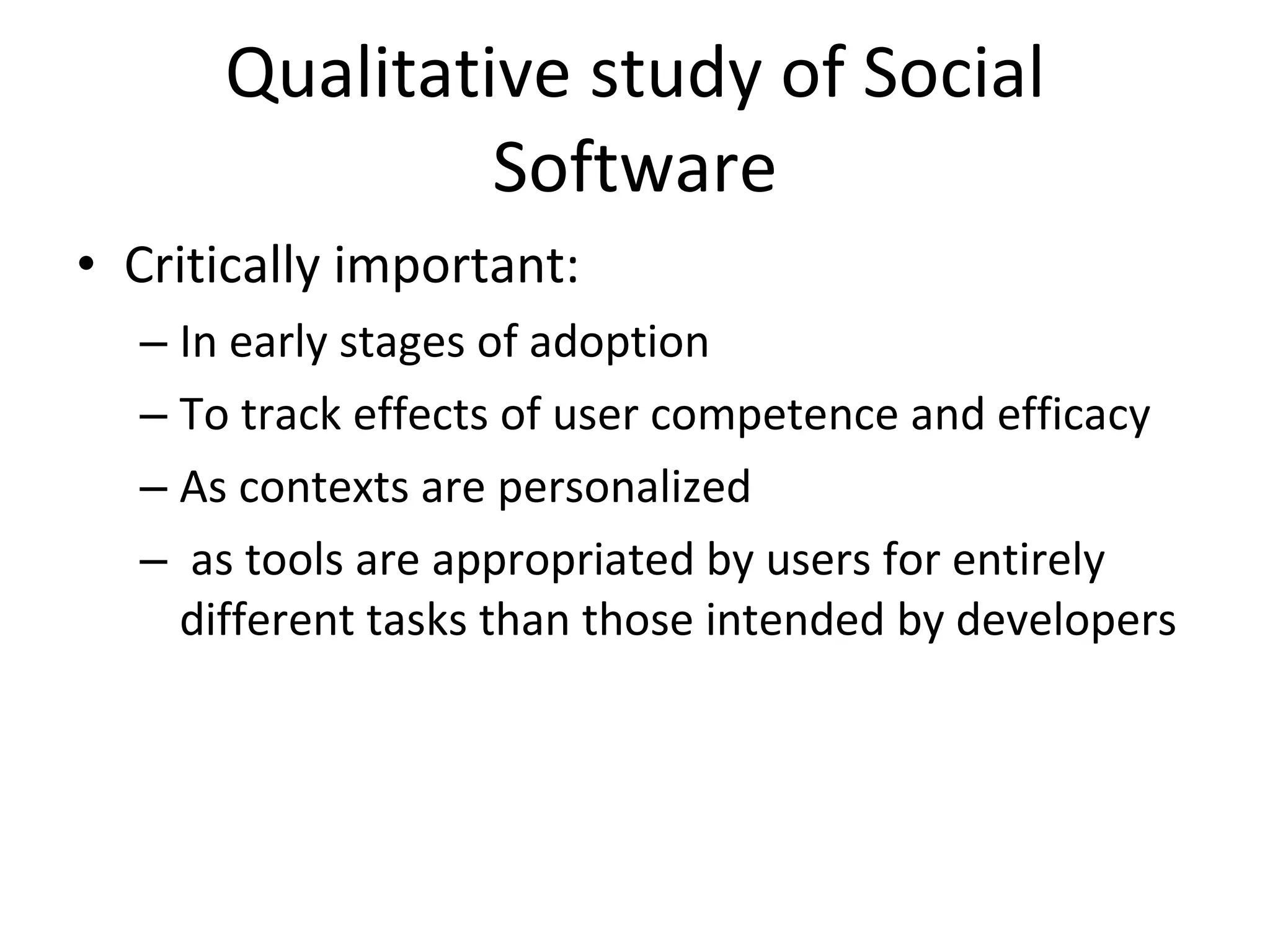 Qualitative study of Social Software

• Critically important:
– In early stages of adoption
– To track effects of user competence and efficacy
– As contexts are personalized
– as tools are appropriated by users for entirely different tasks than those intended by developers